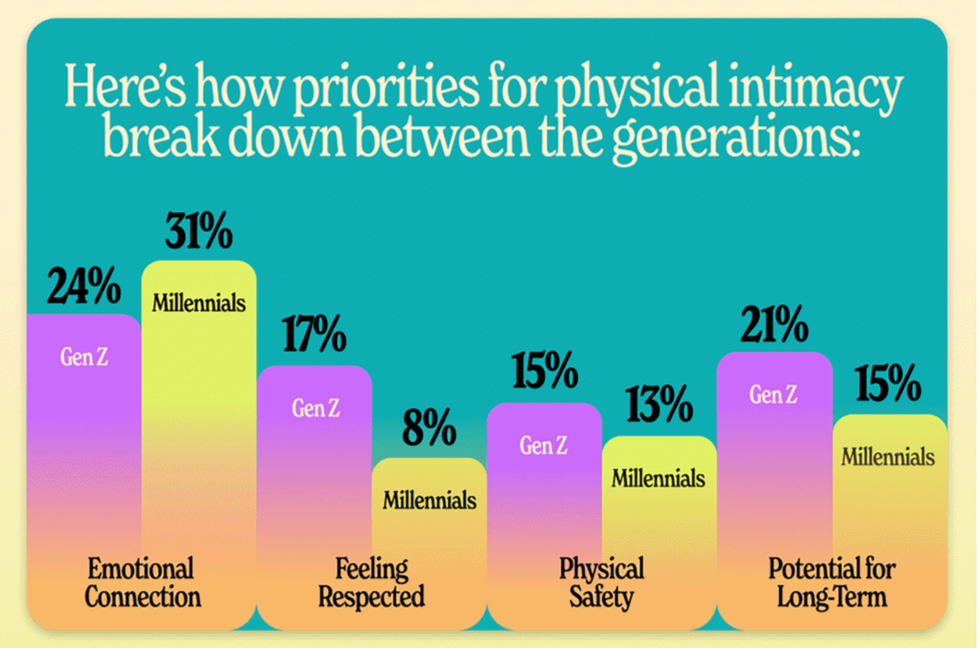 Here's how priorities for physical intimacy break down between the generations:

24%
Gen Z

31%
Millennials

Emotional Connection

17%
Gen Z

8%
Millennials

Feeling Respected

15%
Gen Z

13%
Millennials

Physical Safety

21%
Gen Z

15%
Millennials

Potential for Long-Term